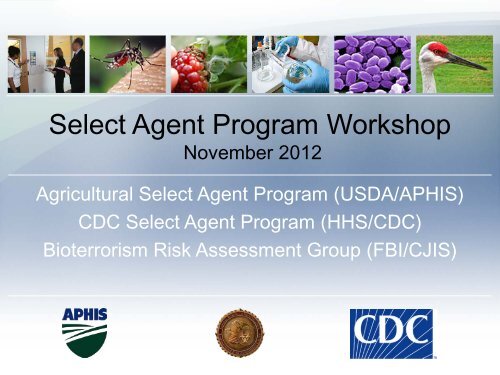 Select Agent Program Workshop
November 2012

Agricultural Select Agent Program (USDA/APHIS)
CDC Select Agent Program (HHS/CDC)
Bioterrorism Risk Assessment Group (FBI/CJIS)

APHIS

CDC